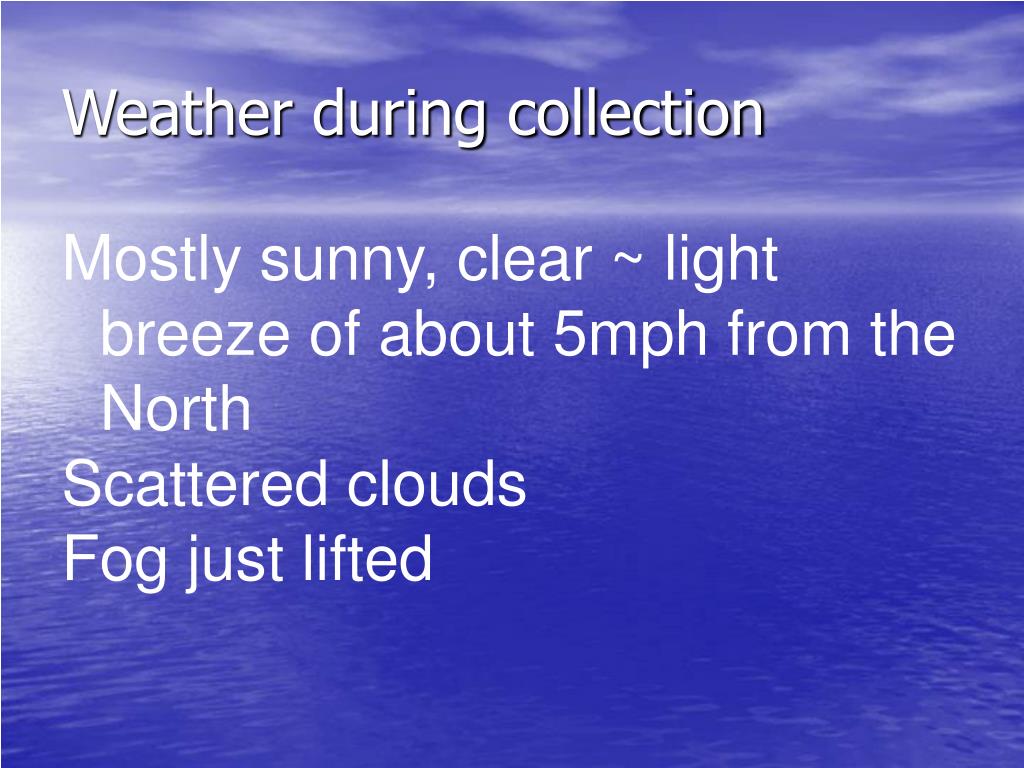 Weather during collection

Mostly sunny, clear ~ light breeze of about 5mph from the North
Scattered clouds
Fog just lifted